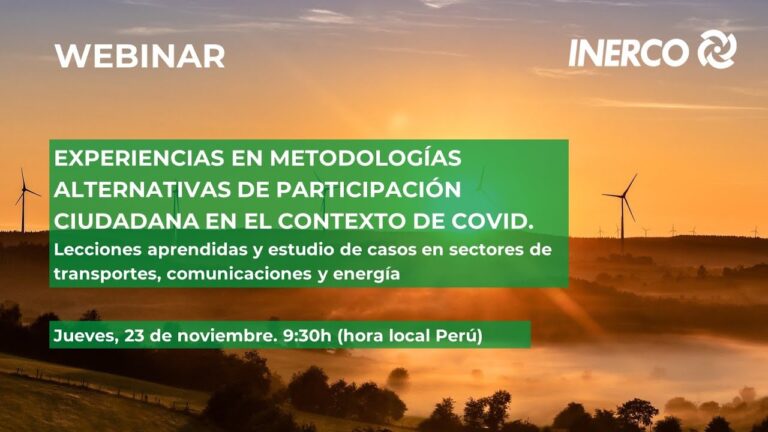 WEBINAR

INERCO

EXPERIENCIAS EN METODOLOGÍAS ALTERNATIVAS DE PARTICIPACIÓN CIUDADANA EN EL CONTEXTO DE COVID.

Lecciones aprendidas y estudio de casos en sectores de transportes, comunicaciones y energía

Jueves, 23 de noviembre. 9:30h (hora local Perú)